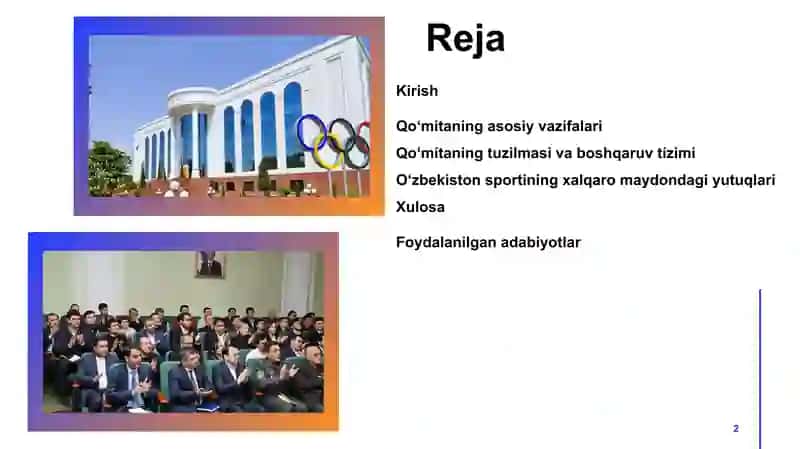 Reja

Kirish

Qo‘mitaning asosiy vazifalari

Qo‘mitaning tuzilmasi va boshqaruv tizimi

O‘zbekiston sportining xalqaro maydondagi yutuqlari

Xulosa

Foydalanilgan adabiyotlar

2